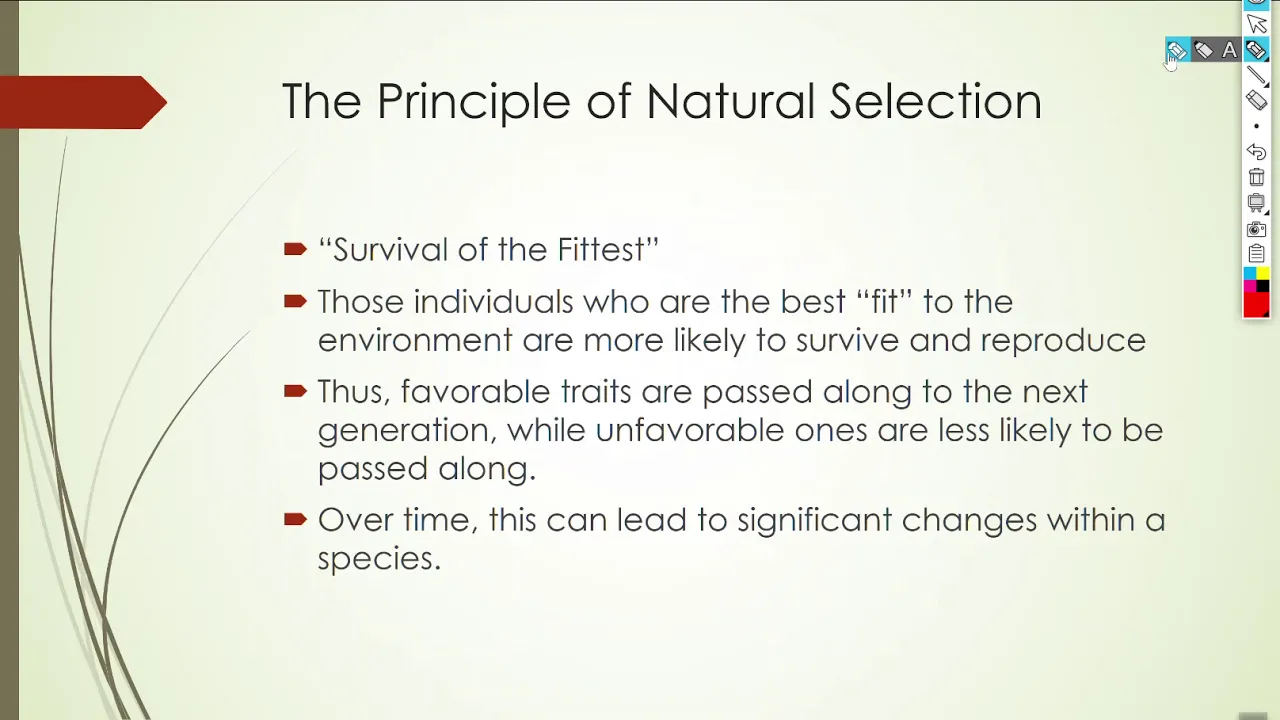 The Principle of Natural Selection

“Survival of the Fittest”

Those individuals who are the best “fit” to the environment are more likely to survive and reproduce

Thus, favorable traits are passed along to the next generation, while unfavorable ones are less likely to be passed along.

Over time, this can lead to significant changes within a species.

A